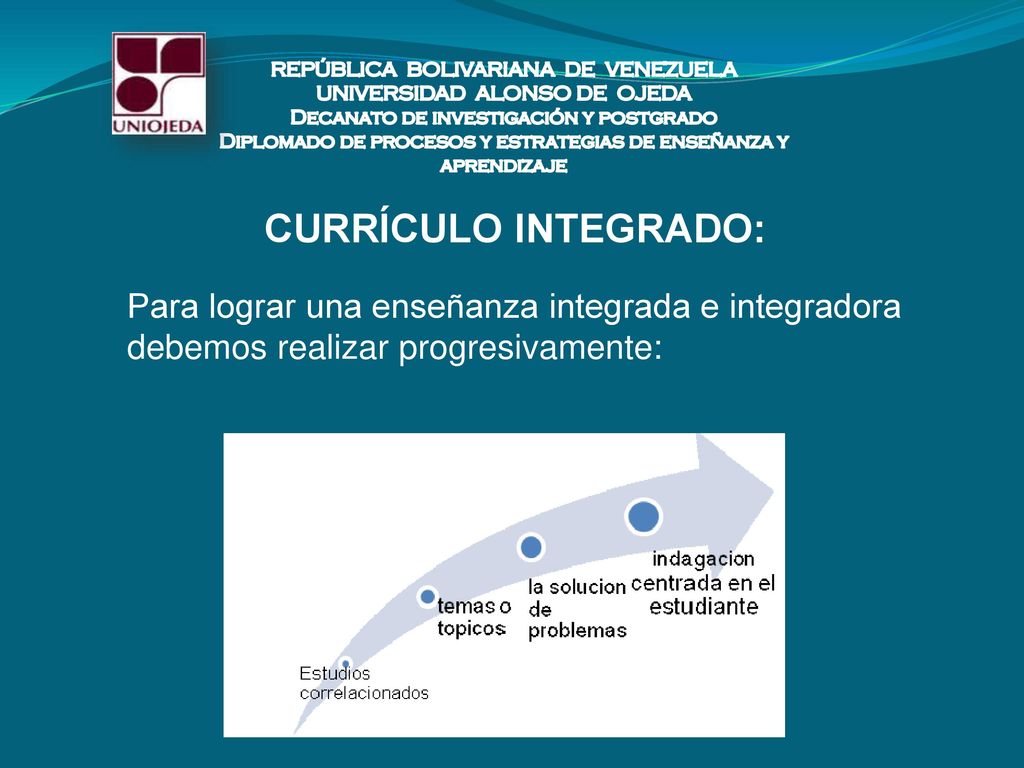 UNIOJEDA

REPÚBLICA BOLIVARIANA DE VENEZUELA
UNIVERSIDAD ALONSO DE OJEDA
Decanato de investigación y postgrado
Diplomado de procesos y estrategias de enseñanza y aprendizaje

CURRÍCULO INTEGRADO:

Para lograr una enseñanza integrada e integradora debemos realizar progresivamente:

Estudios correlacionados

temas o topicos

la solucion de problemas

indagacion centrada en el estudiante